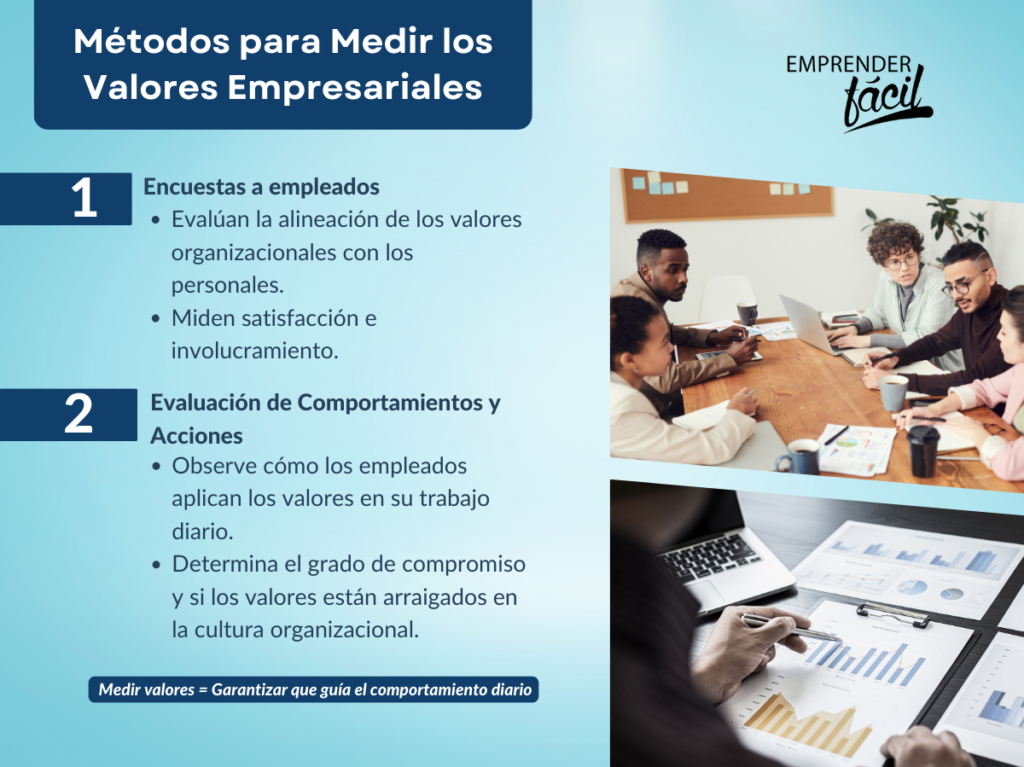 Métodos para Medir los Valores Empresariales

EMPRENDER fácil

1
Encuestas a empleados
• Evalúan la alineación de los valores organizacionales con los personales.
• Miden satisfacción e involucramiento.

2
Evaluación de Comportamientos y Acciones
• Observe cómo los empleados aplican los valores en su trabajo diario.
• Determina el grado de compromiso y si los valores están arraigados en la cultura organizacional.

Medir valores = Garantizar que guía el comportamiento diario